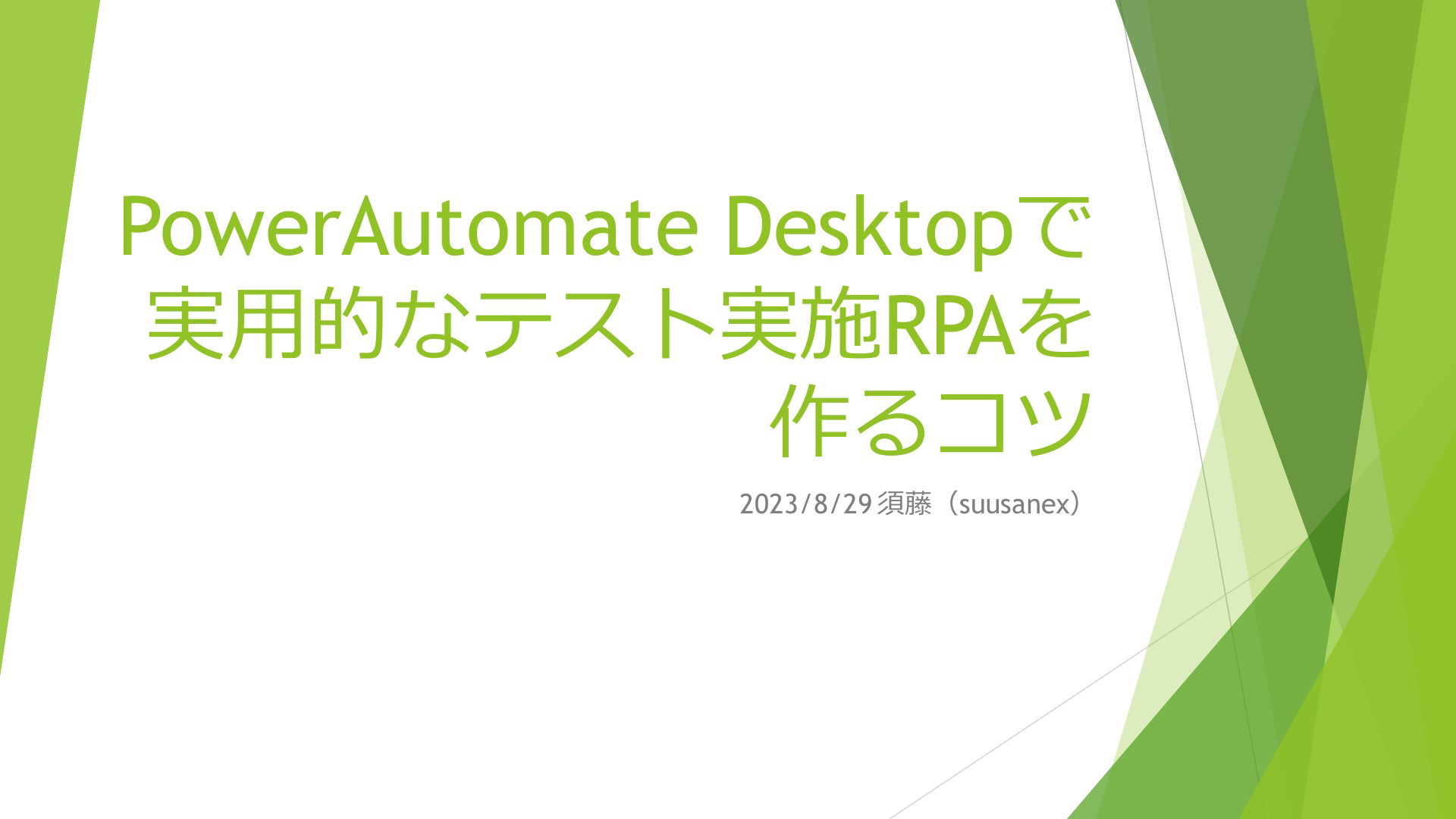 PowerAutomate Desktopで実用的なテスト実施RPAを作るコツ

2023/8/29 須藤（suusanex）